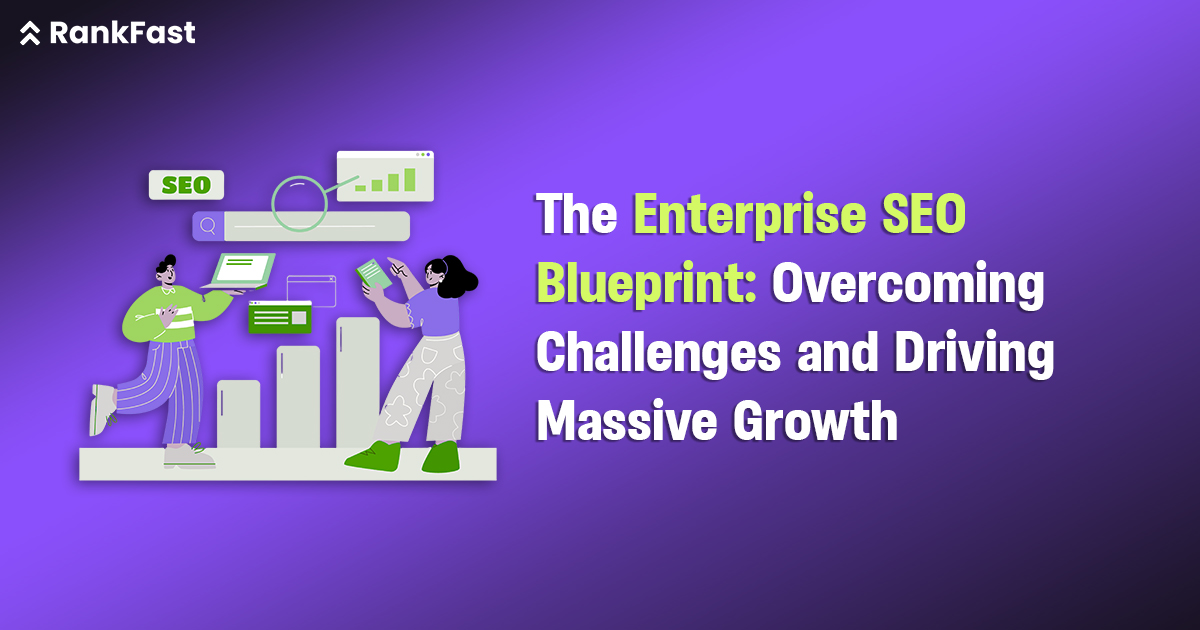 RankFast

SEO

The Enterprise SEO Blueprint: Overcoming Challenges and Driving Massive Growth